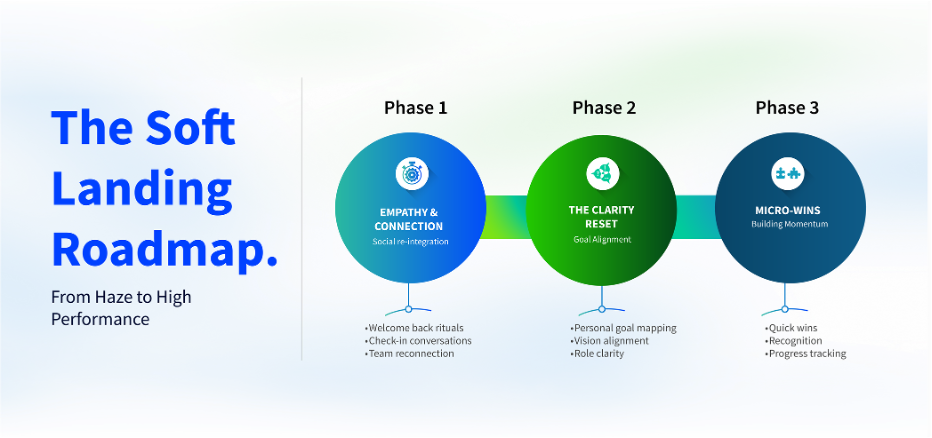 The Soft Landing Roadmap.

From Haze to High Performance

Phase 1

EMPATHY & CONNECTION
Social re-integration

•Welcome back rituals
•Check-in conversations
•Team reconnection

Phase 2

THE CLARITY RESET
Goal Alignment

•Personal goal mapping
•Vision alignment
•Role clarity

Phase 3

MICRO-WINS
Building Momentum

•Quick wins
•Recognition
•Progress tracking